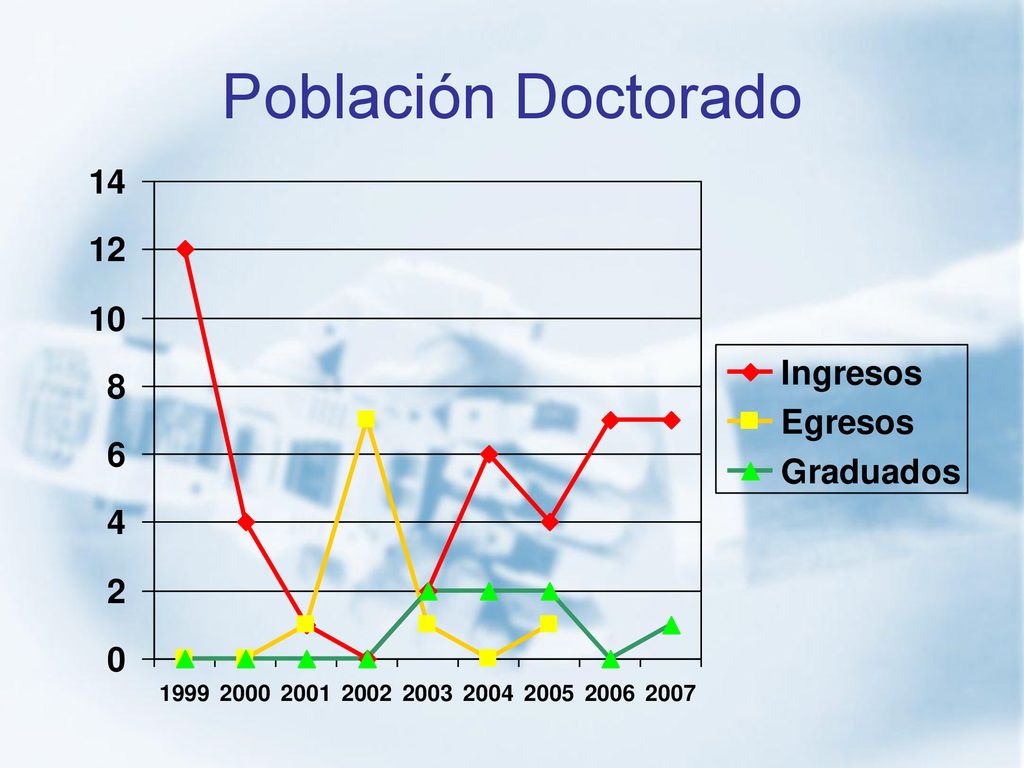 Población Doctorado

14
12
10
8
6
4
2
0

1999 2000 2001 2002 2003 2004 2005 2006 2007

Ingresos
Egresos
Graduados